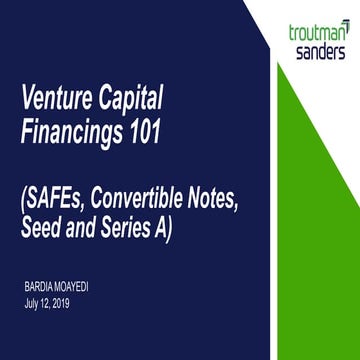 troutman sanders

Venture Capital Financings 101

(SAFEs, Convertible Notes, Seed and Series A)

BARDIA MOAYEDI
July 12, 2019